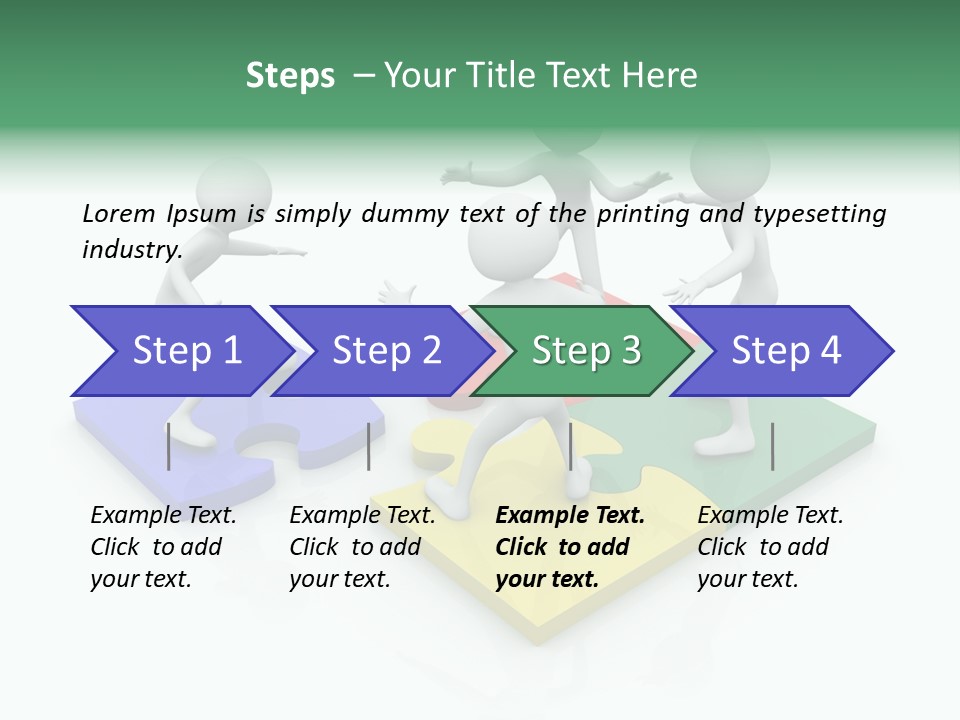 Steps – Your Title Text Here

Lorem Ipsum is simply dummy text of the printing and typesetting industry.

Step 1

Step 2

Step 3

Step 4

Example Text. Click to add your text.

Example Text. Click to add your text.

Example Text. Click to add your text.

Example Text. Click to add your text.